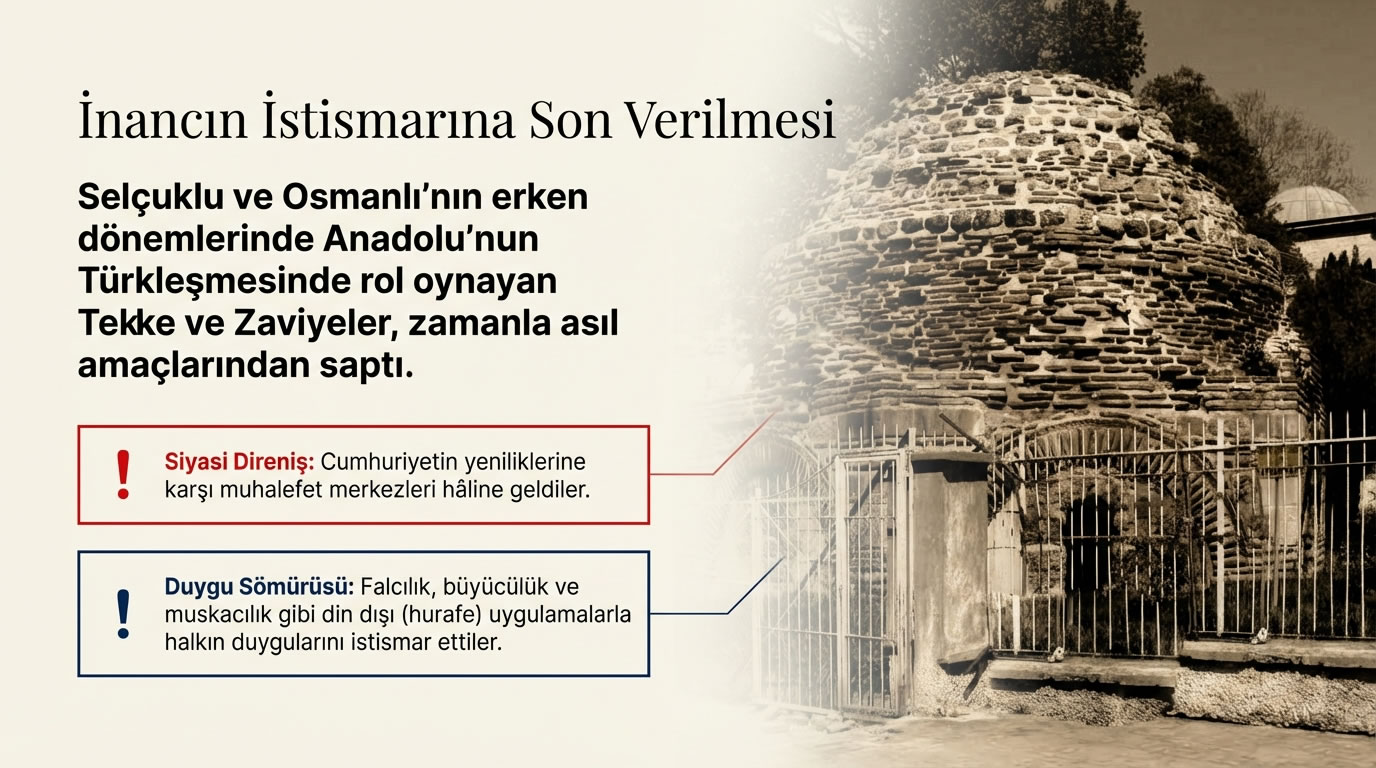 İnancın İstismarına Son Verilmesi

Selçuklu ve Osmanlı'nın erken dönemlerinde Anadolu'nun Türkleşmesinde rol oynayan Tekke ve Zaviyeler, zamanla asıl amaçlarından saptı.

!

Siyasi Direniş: Cumhuriyetin yeniliklerine karşı muhalefet merkezleri hâline geldiler.

!

Duygu Sömürüsü: Falcılık, büyücülük ve muskacılık gibi din dışı (hurafe) uygulamalarla halkın duygularını istismar ettiler.